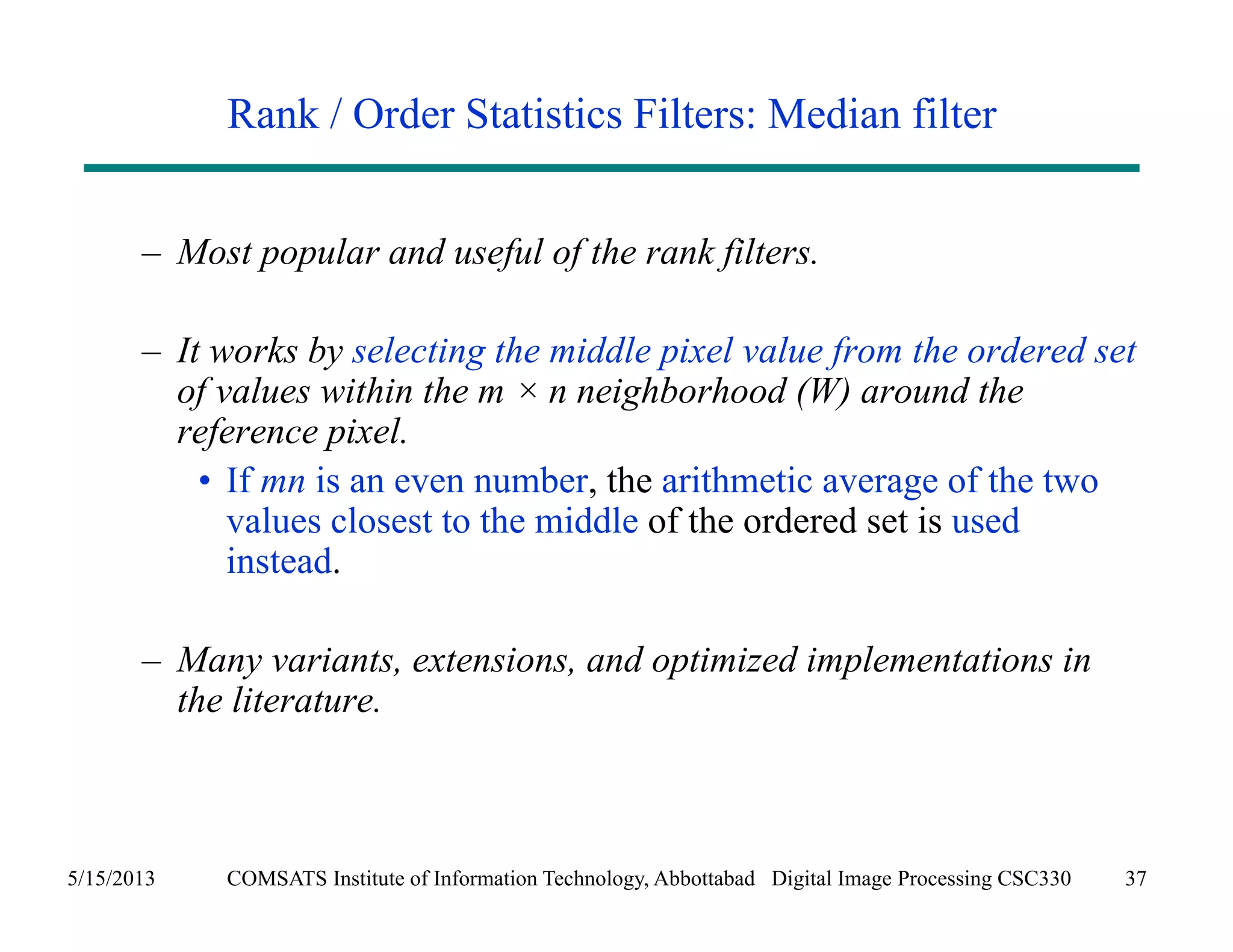 Rank / Order Statistics Filters: Median filter

– Most popular and useful of the rank filters.

– It works by selecting the middle pixel value from the ordered set of values within the $m \times n$ neighborhood (W) around the reference pixel.

• If $mn$ is an even number, the arithmetic average of the two values closest to the middle of the ordered set is used instead.

– Many variants, extensions, and optimized implementations in the literature.

5/15/2013 COMSATS Institute of Information Technology, Abbottabad Digital Image Processing CSC330 37